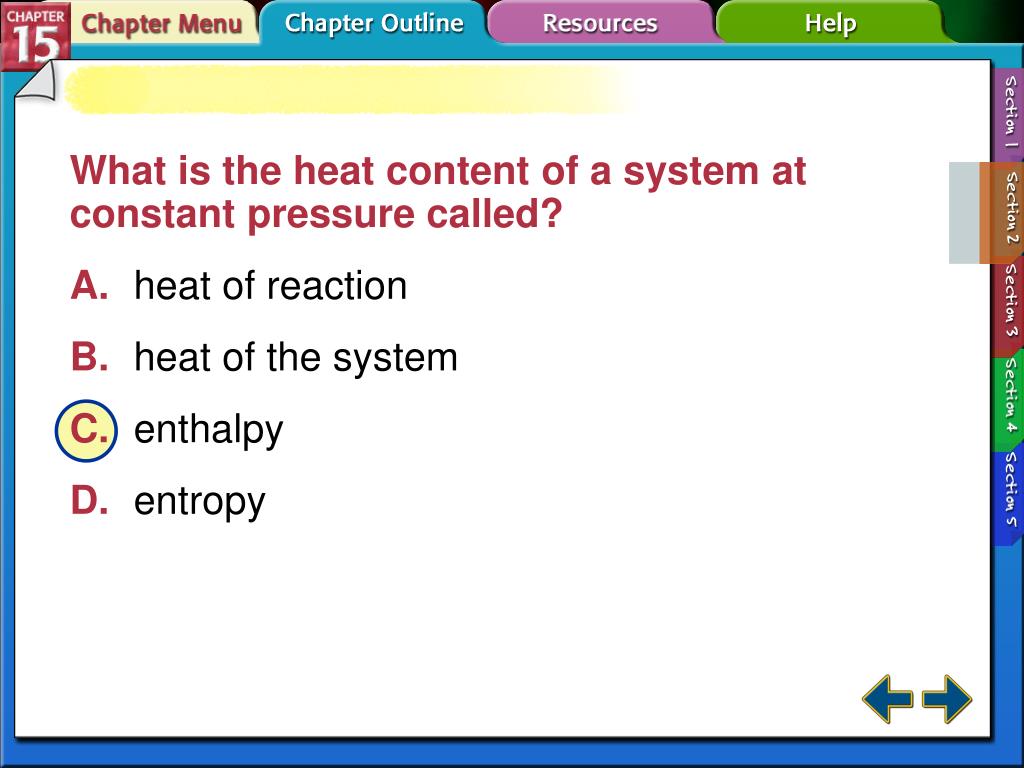 CHAPTER 15
Chapter Menu
Chapter Outline
Resources
Help

What is the heat content of a system at constant pressure called?

A. heat of reaction

B. heat of the system

C. enthalpy

D. entropy

Section 1
Section 2
Section 3
Section 4
Section 5